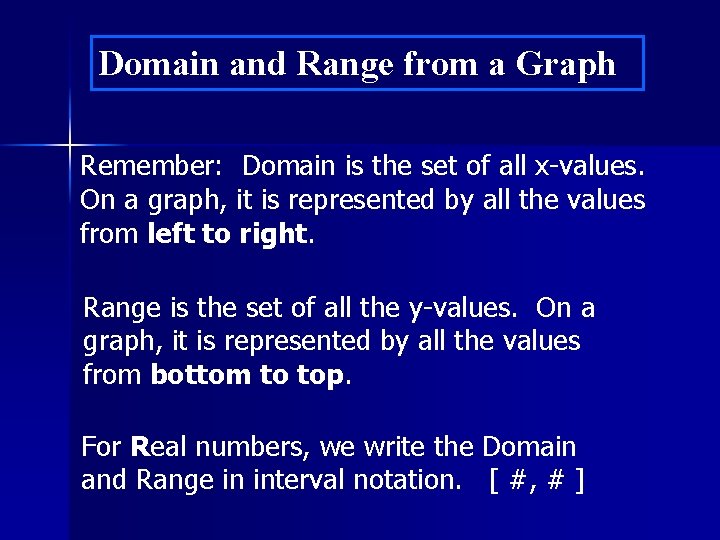 Domain and Range from a Graph

Remember: Domain is the set of all x-values. On a graph, it is represented by all the values from left to right.

Range is the set of all the y-values. On a graph, it is represented by all the values from bottom to top.

For Real numbers, we write the Domain and Range in interval notation. [ #, # ]